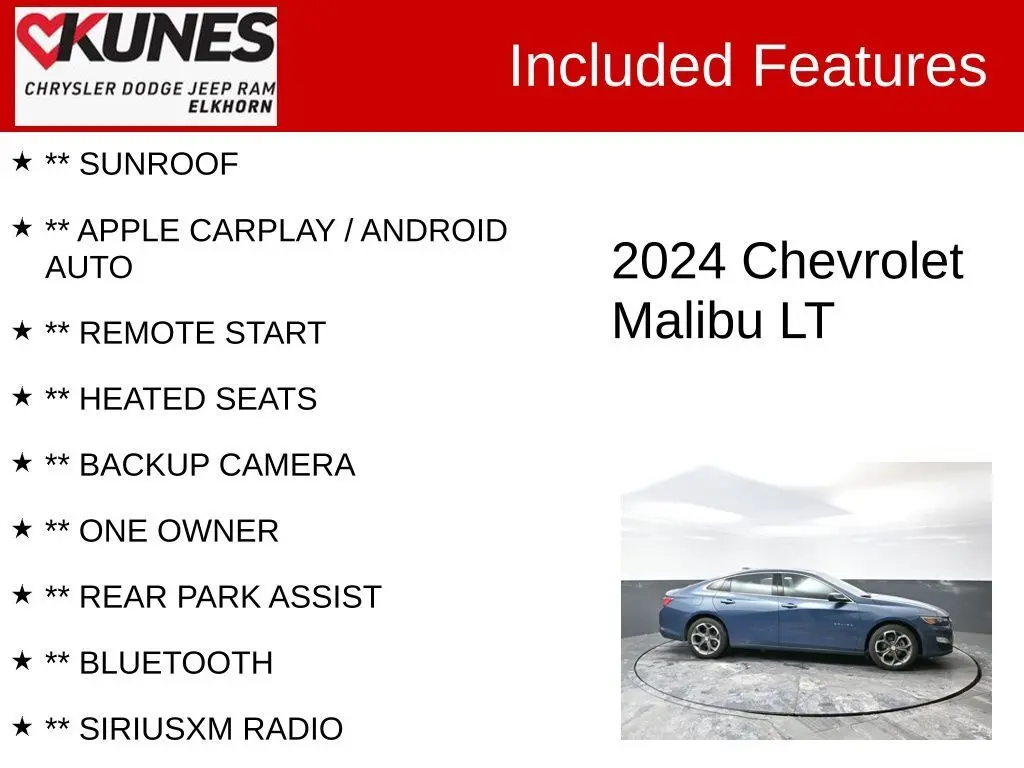 KUNES
CHRYSLER DODGE JEEP RAM
ELKHORN

Included Features

★ ** SUNROOF

★ ** APPLE CARPLAY / ANDROID AUTO

★ ** REMOTE START

★ ** HEATED SEATS

★ ** BACKUP CAMERA

★ ** ONE OWNER

★ ** REAR PARK ASSIST

★ ** BLUETOOTH

★ ** SIRIUSXM RADIO

2024 Chevrolet Malibu LT